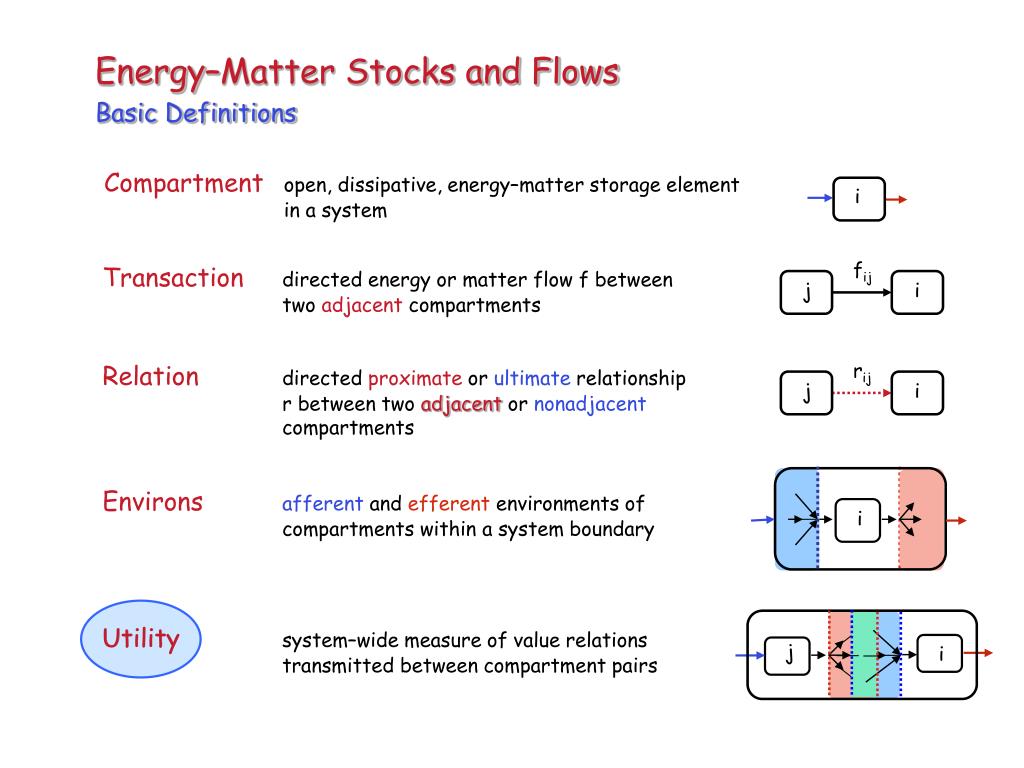 Energy–Matter Stocks and Flows
Basic Definitions

Compartment
open, dissipative, energy–matter storage element in a system
i

Transaction
directed energy or matter flow f between two adjacent compartments
j
$f_{ij}$
i

Relation
directed proximate or ultimate relationship r between two adjacent or nonadjacent compartments
j
$r_{ij}$
i

Environs
afferent and efferent environments of compartments within a system boundary
i

Utility
system–wide measure of value relations transmitted between compartment pairs
j
i